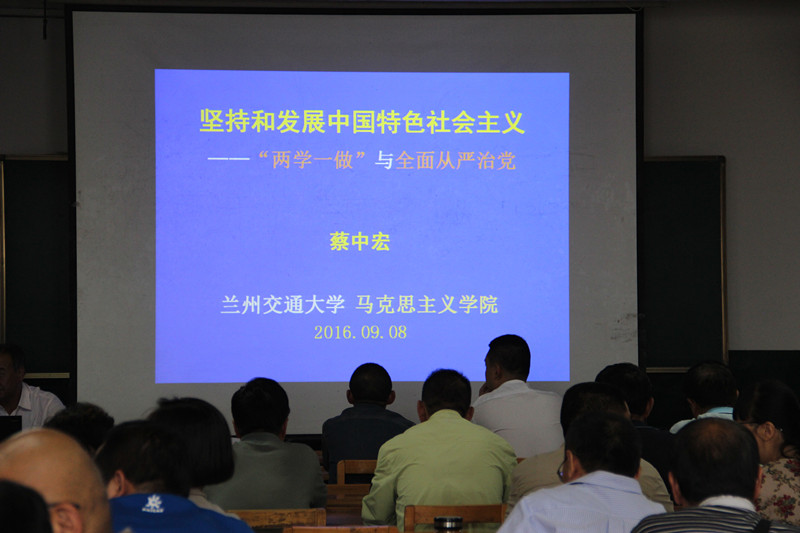 坚持和发展中国特色社会主义

——“两学一做”与全面从严治党

蔡中宏

兰州交通大学 马克思主义学院

2016.09.08